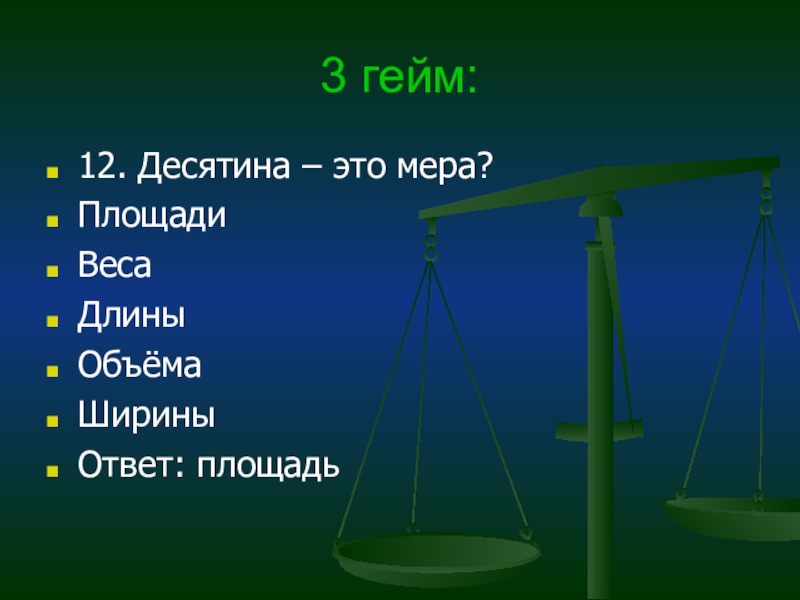 3 гейм:

12. Десятина – это мера?
Площади
Веса
Длины
Объёма
Ширины
Ответ: площадь